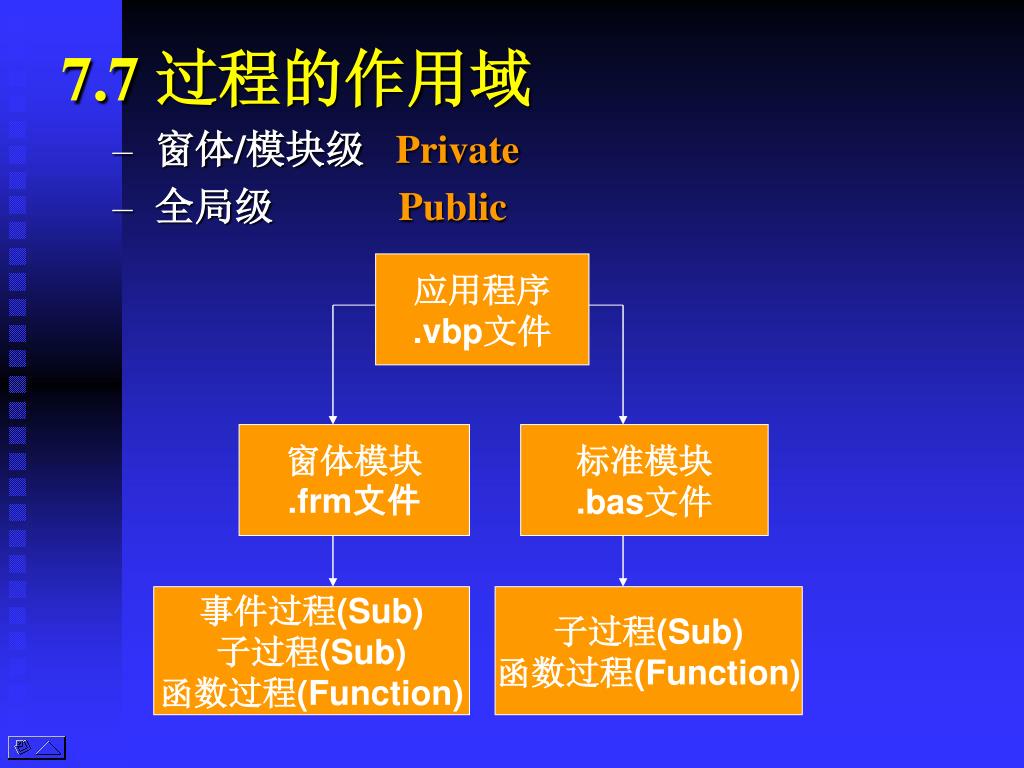 7.7 过程的作用域

– 窗体/模块级 Private
– 全局级 Public

应用程序
.vbp文件

窗体模块
.frm文件

标准模块
.bas文件

事件过程(Sub)
子过程(Sub)
函数过程(Function)

子过程(Sub)
函数过程(Function)